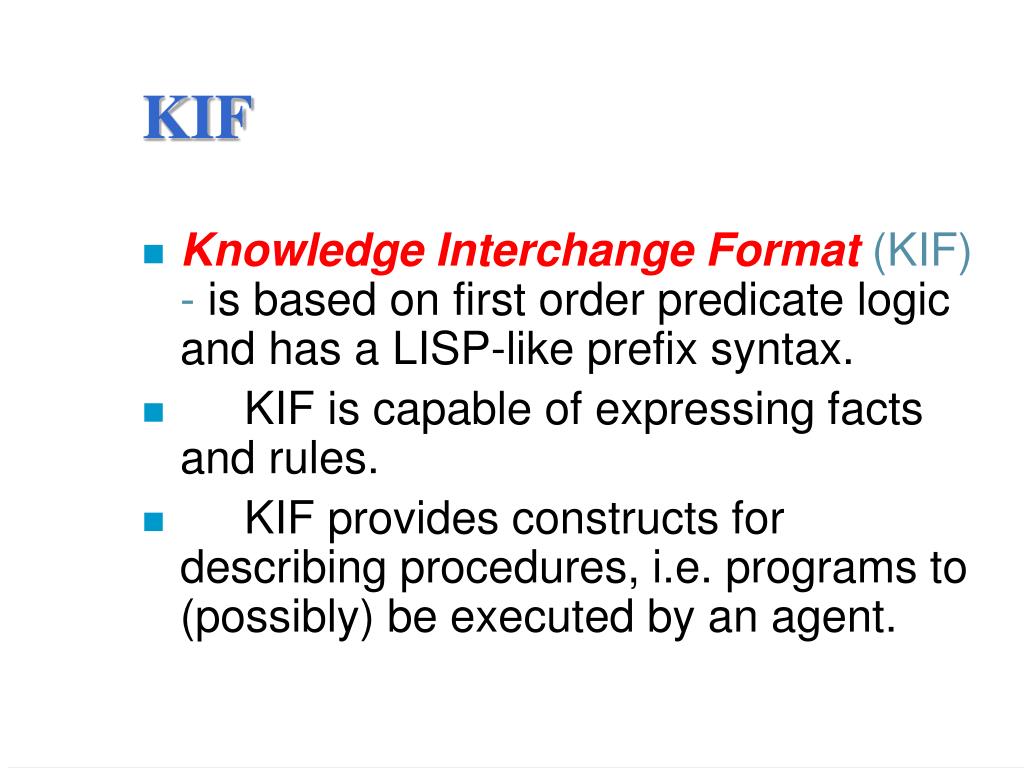 KIF

Knowledge Interchange Format (KIF) - is based on first order predicate logic and has a LISP-like prefix syntax.

KIF is capable of expressing facts and rules.

KIF provides constructs for describing procedures, i.e. programs to (possibly) be executed by an agent.